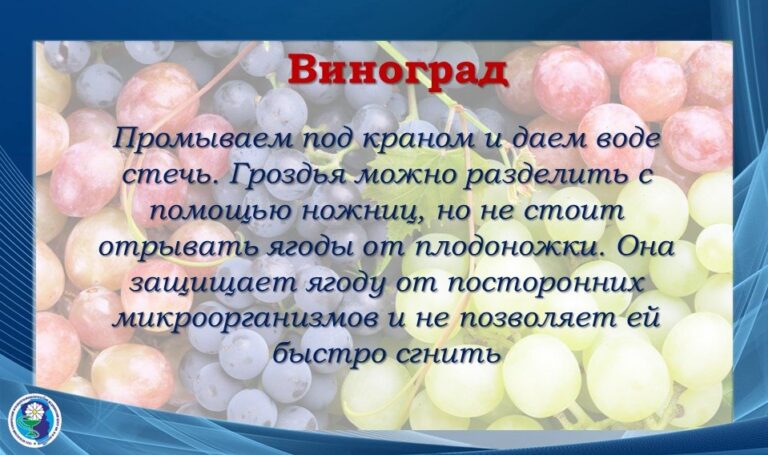 Виноград

Промываем под краном и даем воде стечь. Гроздья можно разделить с помощью ножниц, но не стоит отрывать ягоды от плодоножки. Она защищает ягоду от посторонних микроорганизмов и не позволяет ей быстро сгнить